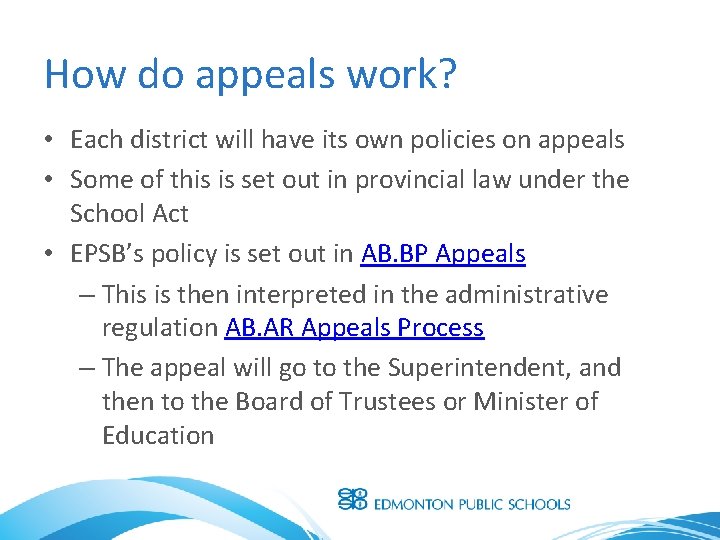 How do appeals work?

• Each district will have its own policies on appeals
• Some of this is set out in provincial law under the School Act
• EPSB's policy is set out in AB.BP Appeals
– This is then interpreted in the administrative regulation AB.AR Appeals Process
– The appeal will go to the Superintendent, and then to the Board of Trustees or Minister of Education

EDMONTON PUBLIC SCHOOLS